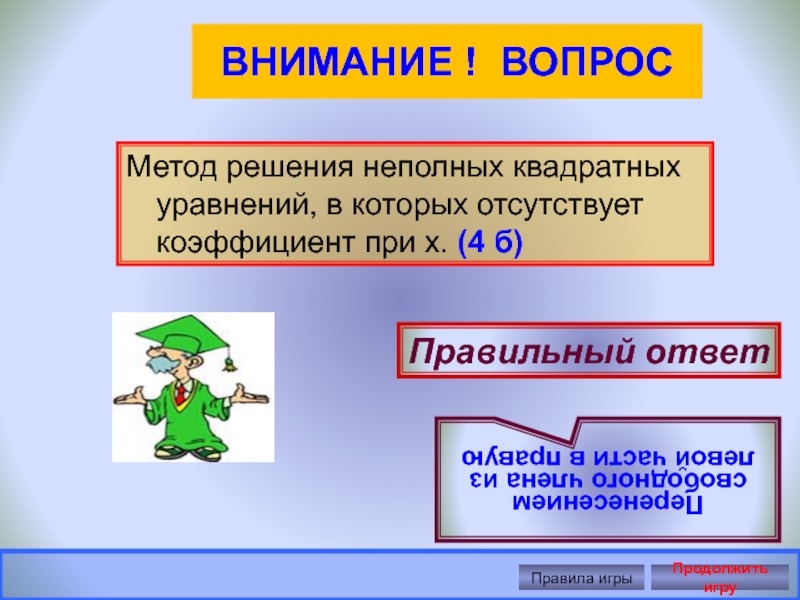 ВНИМАНИЕ ! ВОПРОС

Метод решения неполных квадратных уравнений, в которых отсутствует коэффициент при х. (4 б)

Правильный ответ

Перенесением свободного члена из левой части в правую

Правила игры

Продолжить игру